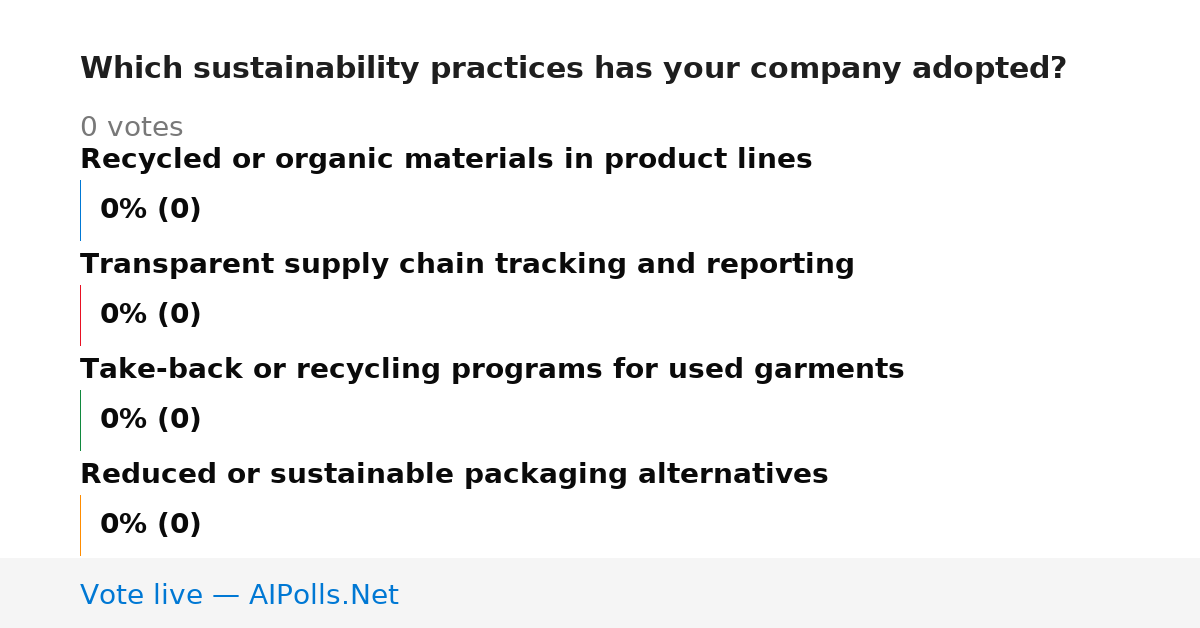 Which sustainability practices has your company adopted?

0 votes

Recycled or organic materials in product lines

0% (0)

Transparent supply chain tracking and reporting

0% (0)

Take-back or recycling programs for used garments

0% (0)

Reduced or sustainable packaging alternatives

0% (0)

Vote live — AIPolls.Net